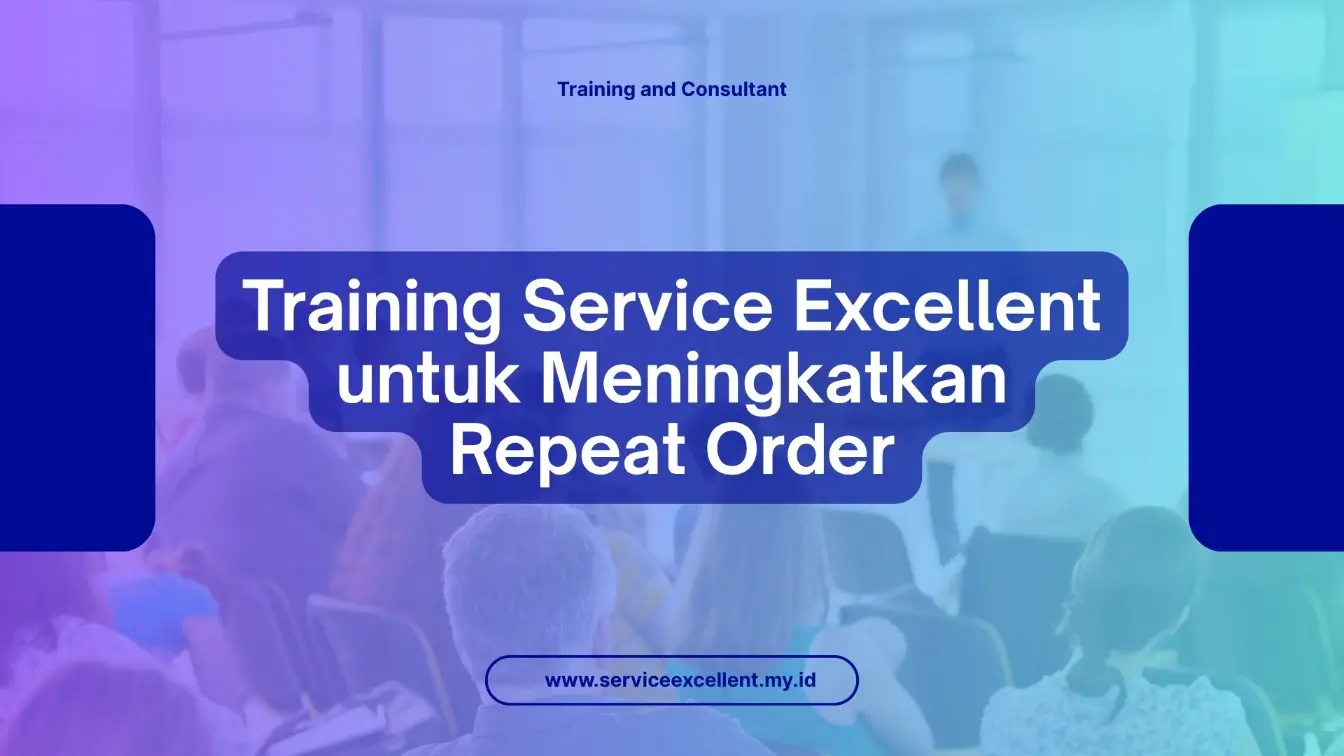 Training and Consultant

Training Service Excellent untuk Meningkatkan Repeat Order

www.serviceexcellent.my.id